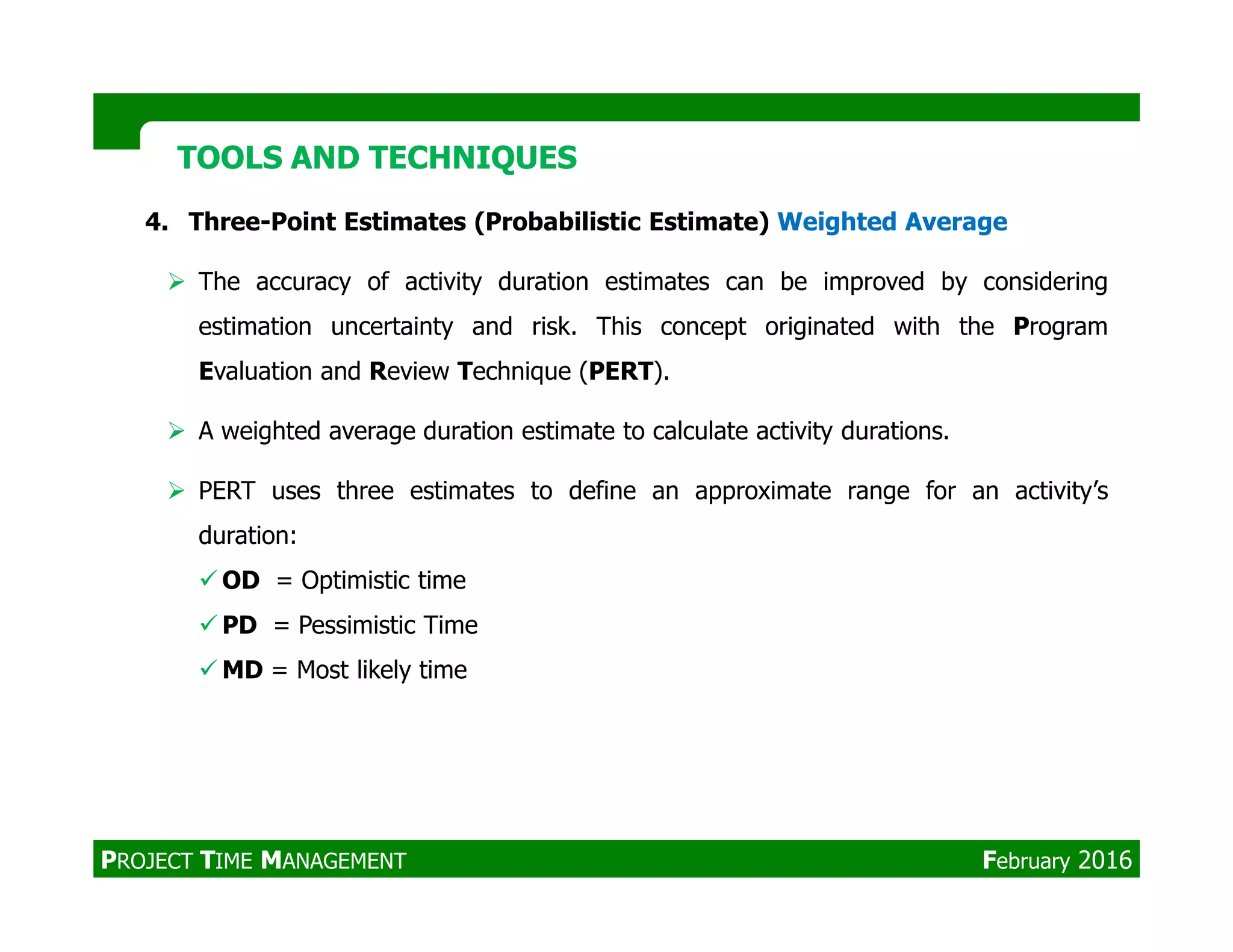 TOOLS AND TECHNIQUES

4. Three-Point Estimates (Probabilistic Estimate) Weighted Average

➢ The accuracy of activity duration estimates can be improved by considering estimation uncertainty and risk. This concept originated with the Program Evaluation and Review Technique (PERT).

➢ A weighted average duration estimate to calculate activity durations.

➢ PERT uses three estimates to define an approximate range for an activity's duration:

✓ OD = Optimistic time

✓ PD = Pessimistic Time

✓ MD = Most likely time

PROJECT TIME MANAGEMENT

February 2016